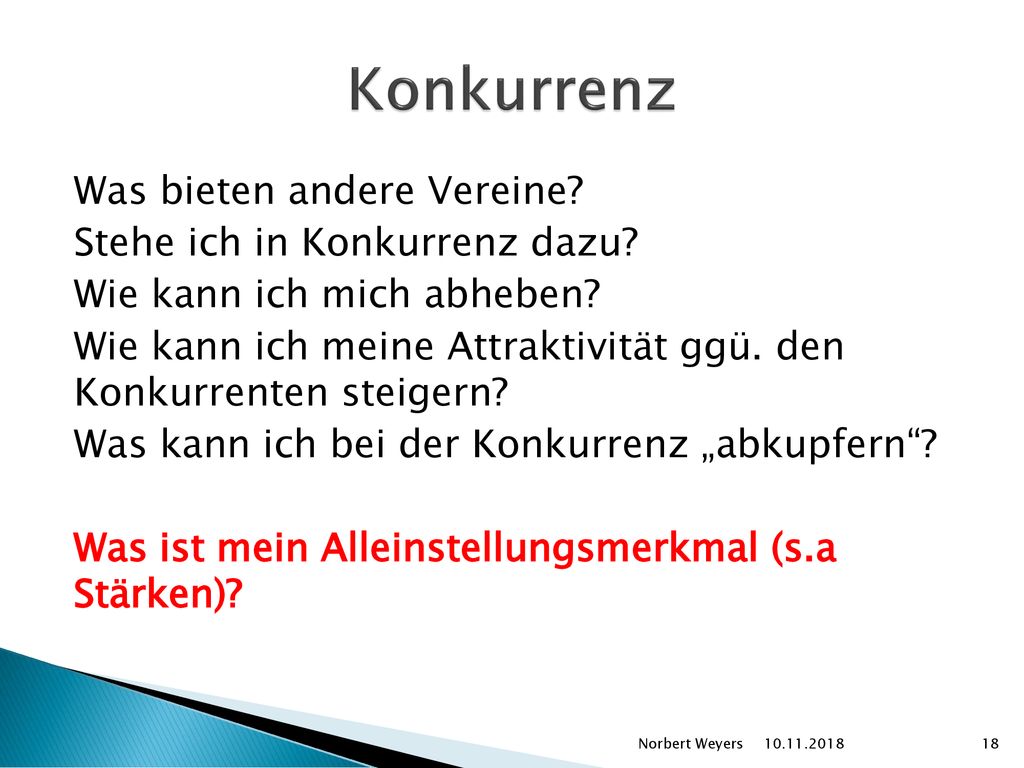 Konkurrenz

Was bieten andere Vereine?
Stehe ich in Konkurrenz dazu?
Wie kann ich mich abheben?
Wie kann ich meine Attraktivität ggü. den Konkurrenten steigern?
Was kann ich bei der Konkurrenz „abkupfern“?

Was ist mein Alleinstellungsmerkmal (s.a Stärken)?

Norbert Weyers 10.11.2018 18